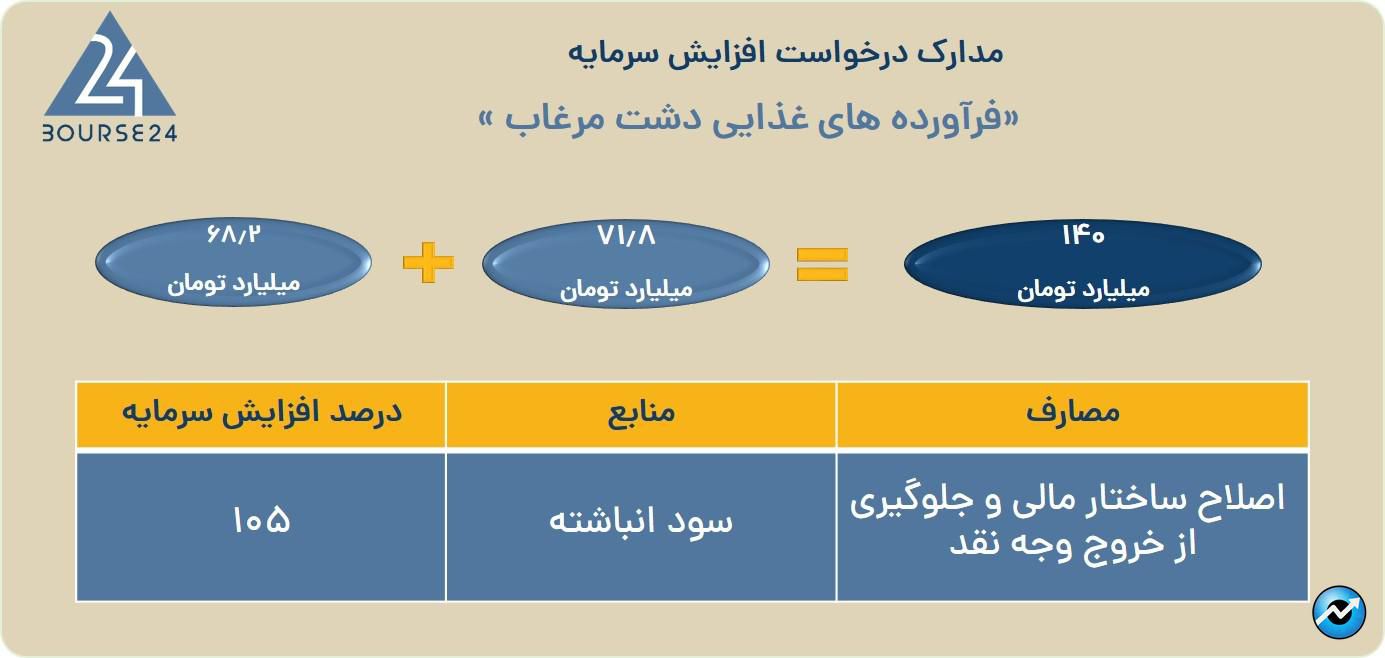 24
BOURSE24

مدارک درخواست افزایش سرمایه

«فرآورده های غذایی دشت مرغاب »

۱۴۰
میلیارد تومان

=

۷۱/۸
میلیارد تومان

+

۶۸/۲
میلیارد تومان

| مصارف | منابع | درصد افزایش سرمایه |
|---|---|---|
| اصلاح ساختار مالی و جلوگیری از خروج وجه نقد | سود انباشته | ۱۰۵ |